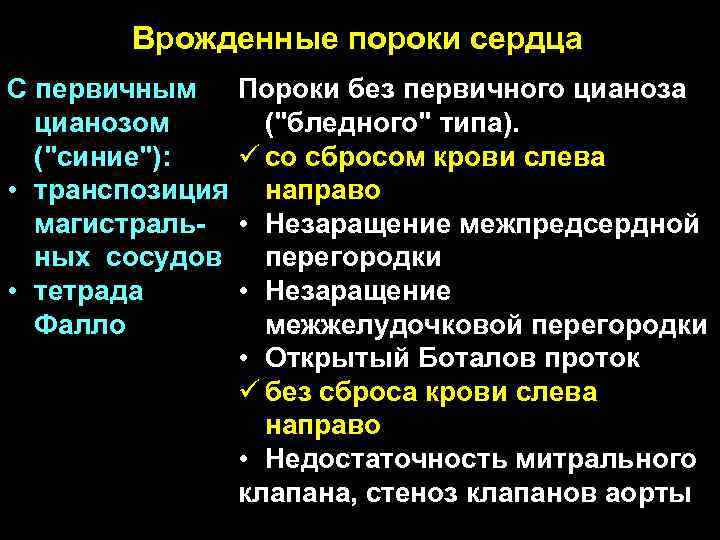 Врожденные пороки сердца

С первичным цианозом ("синие"):
• транспозиция магистральных сосудов
• тетрада Фалло

Пороки без первичного цианоза ("бледного" типа).
✓ со сбросом крови слева направо
• Незаращение межпредсердной перегородки
• Незаращение межжелудочковой перегородки
• Открытый Боталов проток
✓ без сброса крови слева направо
• Недостаточность митрального клапана, стеноз клапанов аорты